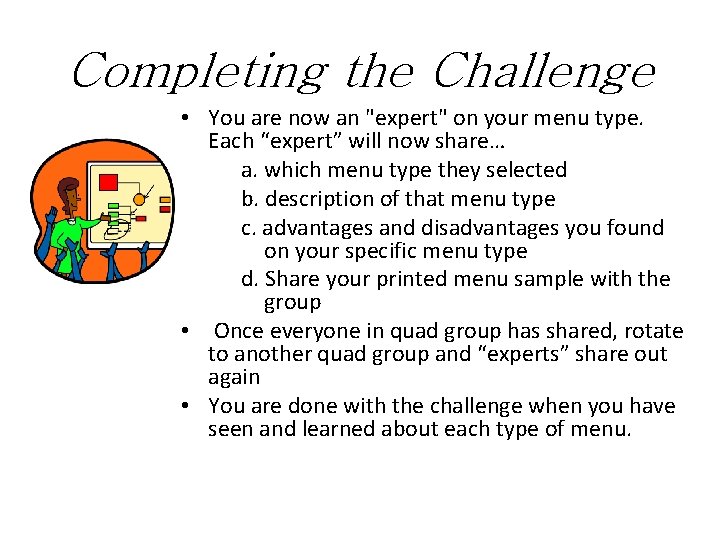 Completing the Challenge

• You are now an "expert" on your menu type. Each “expert” will now share…

a. which menu type they selected

b. description of that menu type

c. advantages and disadvantages you found on your specific menu type

d. Share your printed menu sample with the group

• Once everyone in quad group has shared, rotate to another quad group and “experts” share out again

• You are done with the challenge when you have seen and learned about each type of menu.